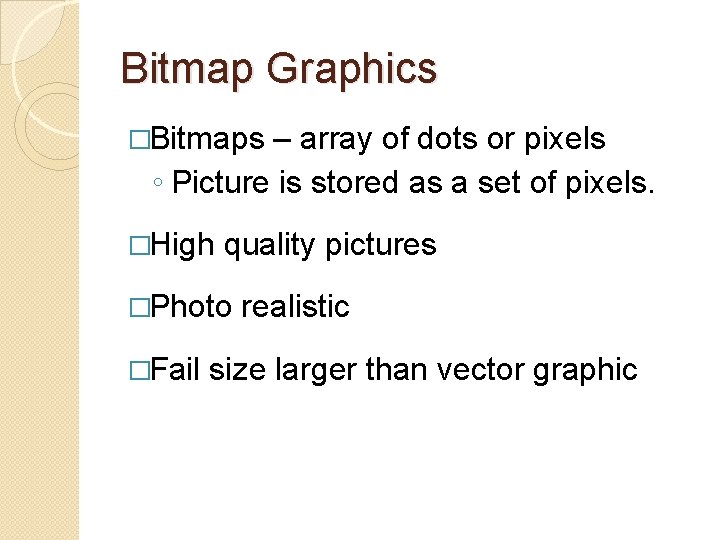 Bitmap Graphics

□Bitmaps – array of dots or pixels
◦ Picture is stored as a set of pixels.

□High quality pictures

□Photo realistic

□Fail size larger than vector graphic